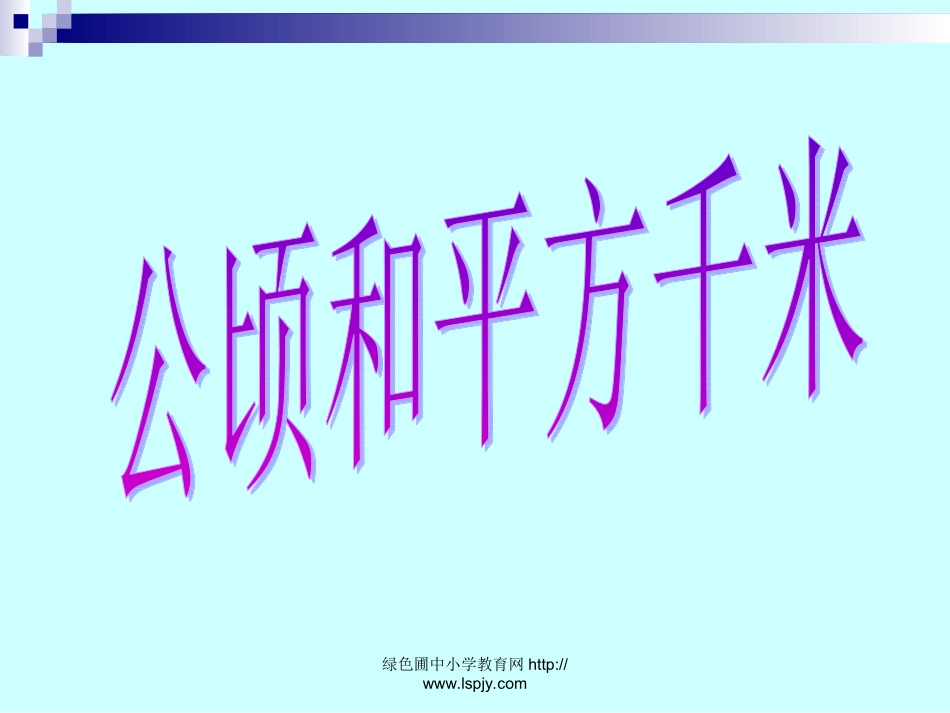 公顷和平方千米

绿色圃中小学教育网 http://www.lspjy.com